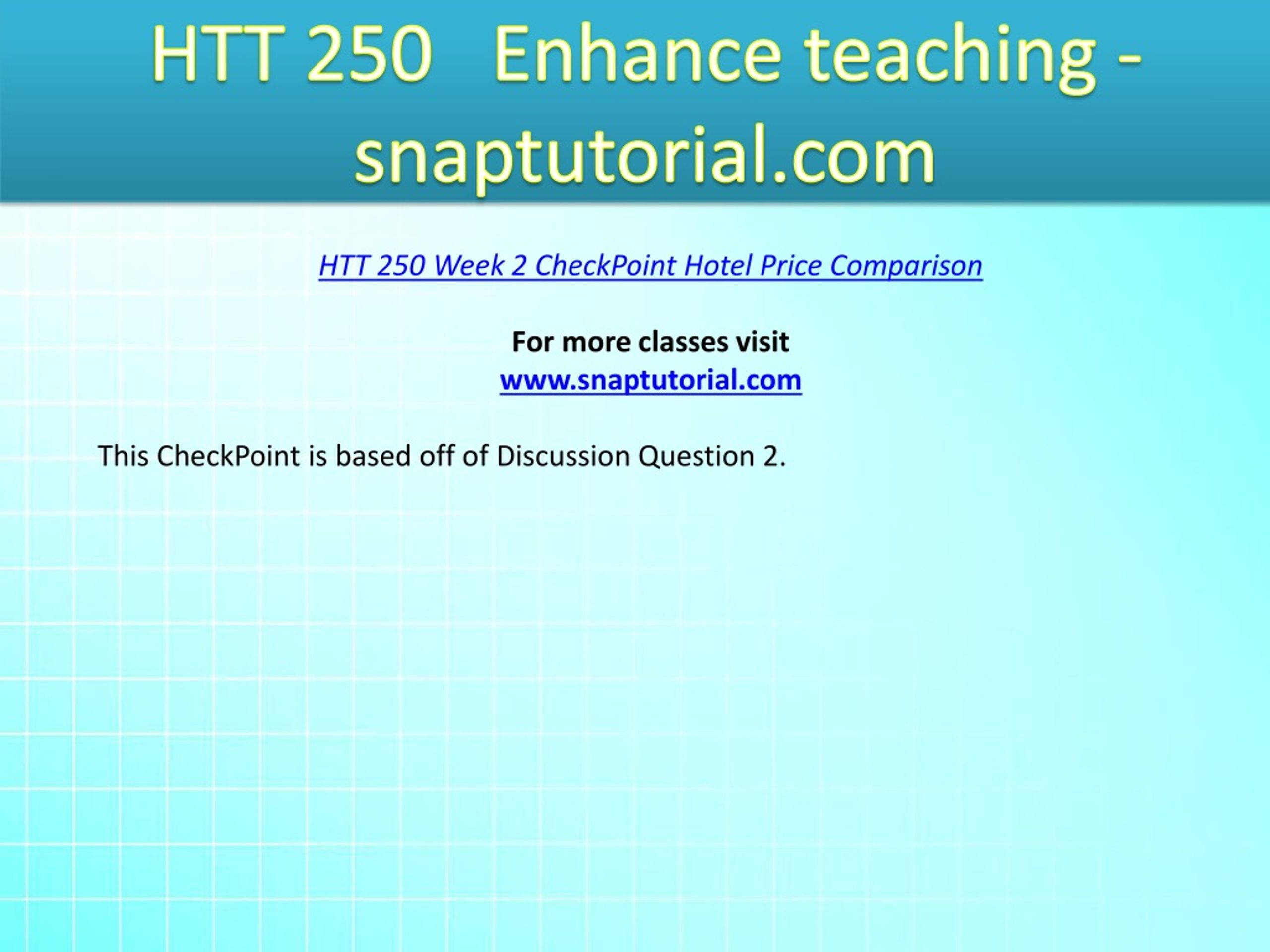 HTT 250 Enhance teaching - snaptutorial.com

HTT 250 Week 2 CheckPoint Hotel Price Comparison

For more classes visit
www.snaptutorial.com

This CheckPoint is based off of Discussion Question 2.